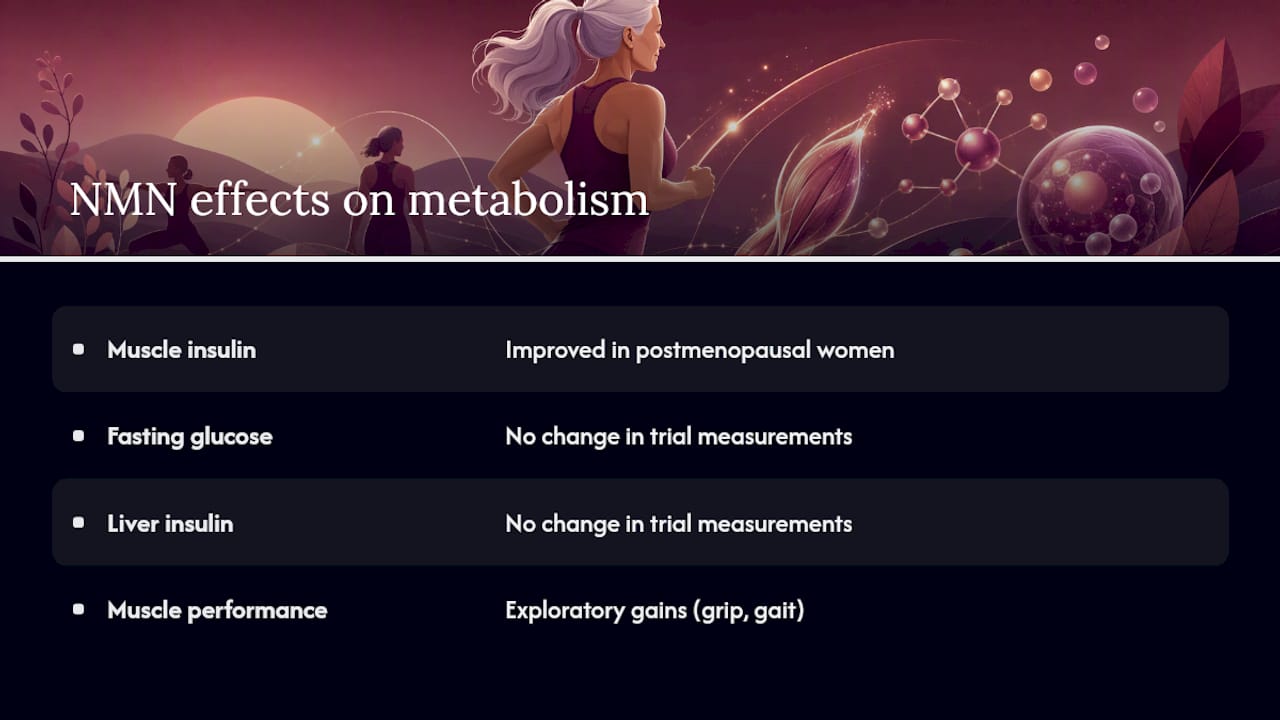 NMN effects on metabolism

• Muscle insulin Improved in postmenopausal women

• Fasting glucose No change in trial measurements

• Liver insulin No change in trial measurements

• Muscle performance Exploratory gains (grip, gait)